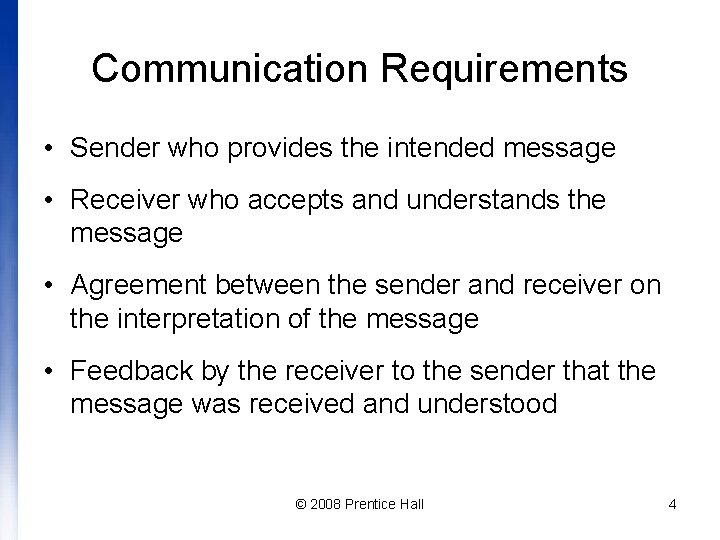 Communication Requirements

• Sender who provides the intended message

• Receiver who accepts and understands the message

• Agreement between the sender and receiver on the interpretation of the message

• Feedback by the receiver to the sender that the message was received and understood

© 2008 Prentice Hall

4